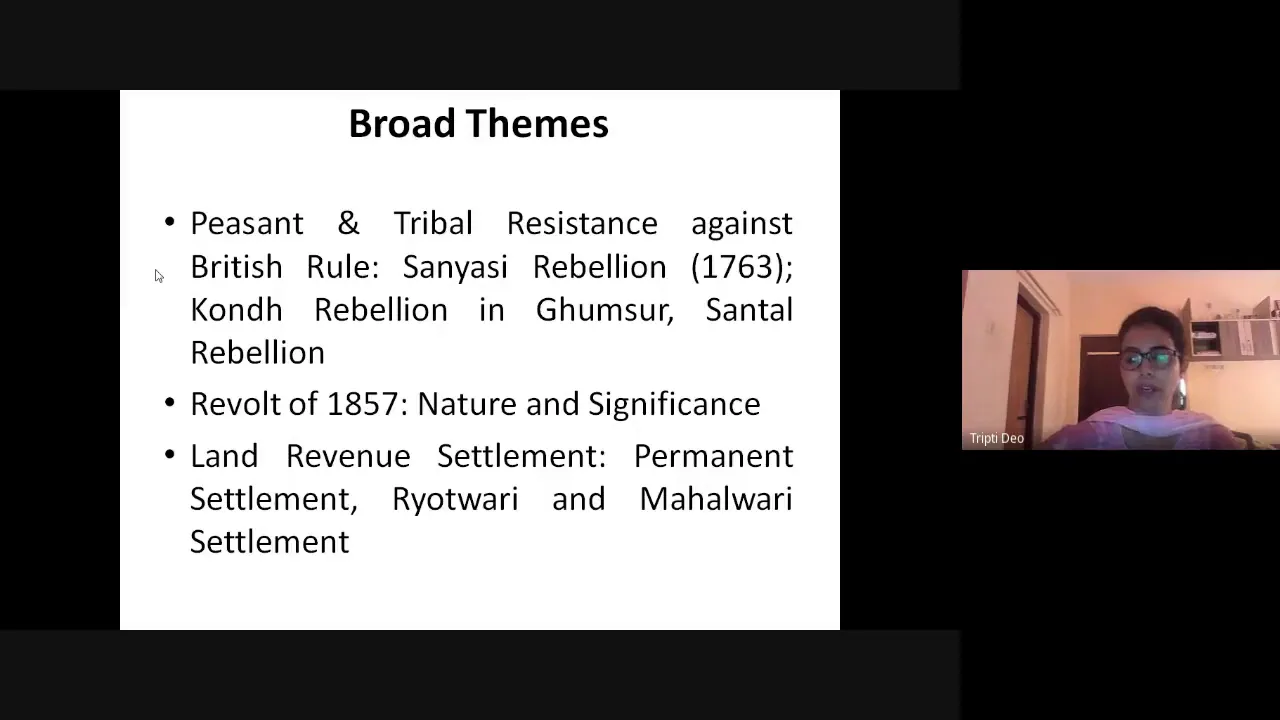 Broad Themes

• Peasant & Tribal Resistance against British Rule: Sanyasi Rebellion (1763); Kondh Rebellion in Ghumsur, Santal Rebellion

• Revolt of 1857: Nature and Significance

• Land Revenue Settlement: Permanent Settlement, Ryotwari and Mahalwari Settlement

Tripti Deo